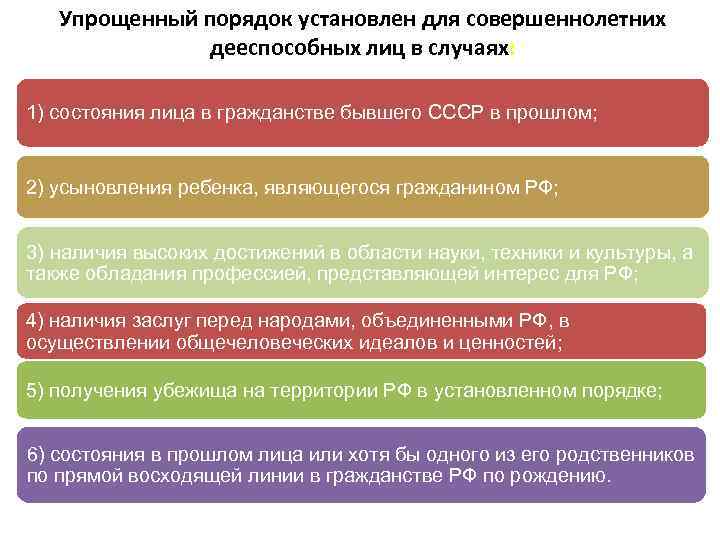 Упрощенный порядок установлен для совершеннолетних дееспособных лиц в случаях:

1) состояния лица в гражданстве бывшего СССР в прошлом;

2) усыновления ребенка, являющегося гражданином РФ;

3) наличия высоких достижений в области науки, техники и культуры, а также обладания профессией, представляющей интерес для РФ;

4) наличия заслуг перед народами, объединенными РФ, в осуществлении общечеловеческих идеалов и ценностей;

5) получения убежища на территории РФ в установленном порядке;

6) состояния в прошлом лица или хотя бы одного из его родственников по прямой восходящей линии в гражданстве РФ по рождению.